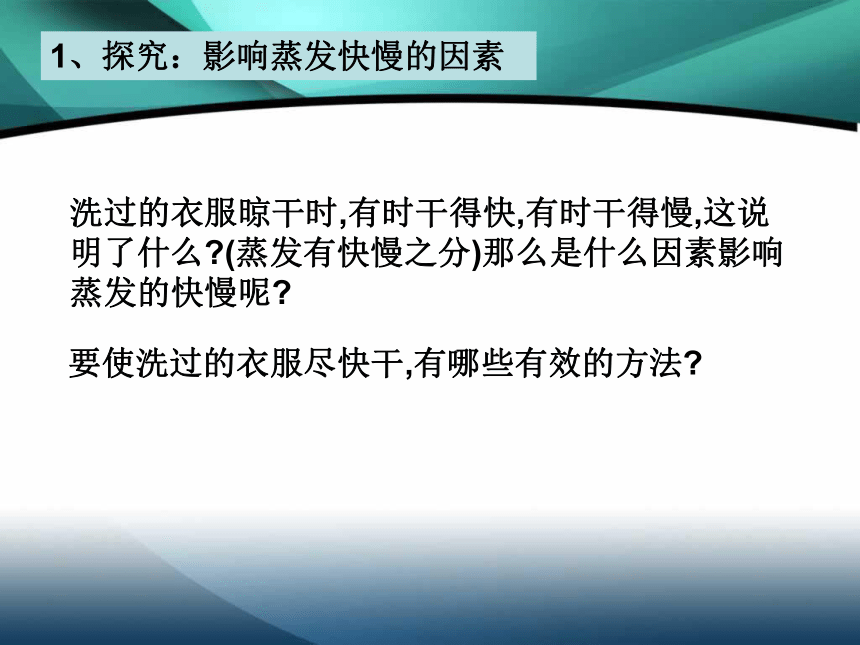 1、探究：影响蒸发快慢的因素

洗过的衣服晾干时,有时干得快,有时干得慢,这说明了什么?(蒸发有快慢之分)那么是什么因素影响蒸发的快慢呢?

要使洗过的衣服尽快干,有哪些有效的方法?